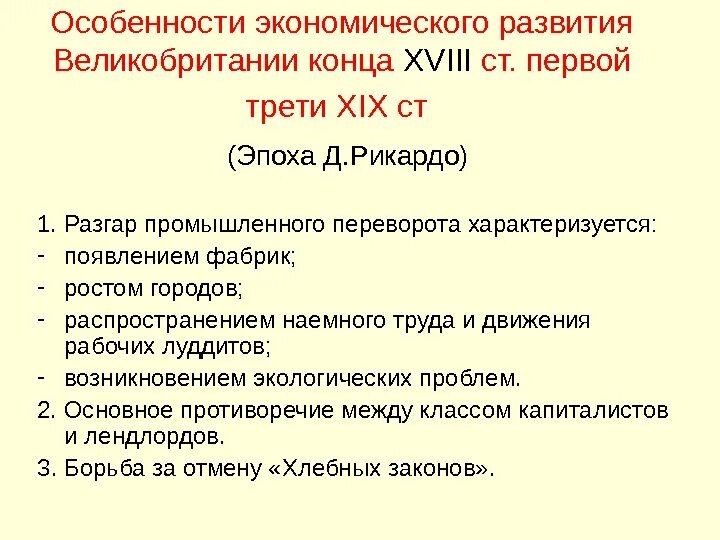 Особенности экономического развития Великобритании конца XVIII ст. первой трети XIX ст

(Эпоха Д.Рикардо)

1. Разгар промышленного переворота характеризуется:
- появлением фабрик;
- ростом городов;
- распространением наемного труда и движения рабочих луддитов;
- возникновением экологических проблем.
2. Основное противоречие между классом капиталистов и лендлордов.
3. Борьба за отмену «Хлебных законов».